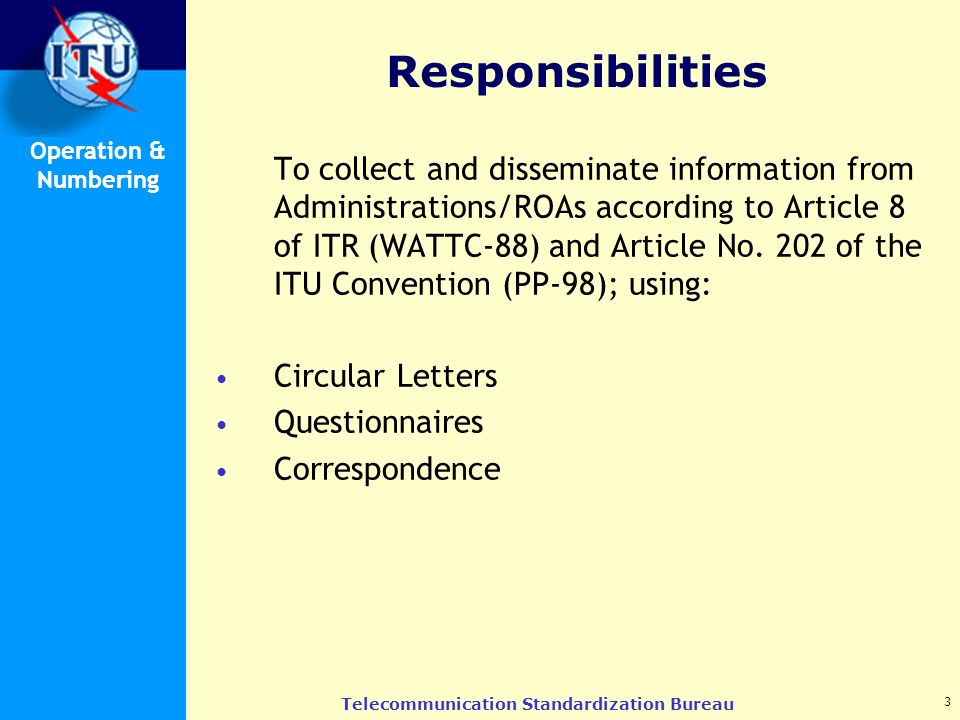 ITU

Operation & Numbering

Responsibilities

To collect and disseminate information from Administrations/ROAs according to Article 8 of ITR (WATTC-88) and Article No. 202 of the ITU Convention (PP-98); using:

• Circular Letters
• Questionnaires
• Correspondence

Telecommunication Standardization Bureau

3